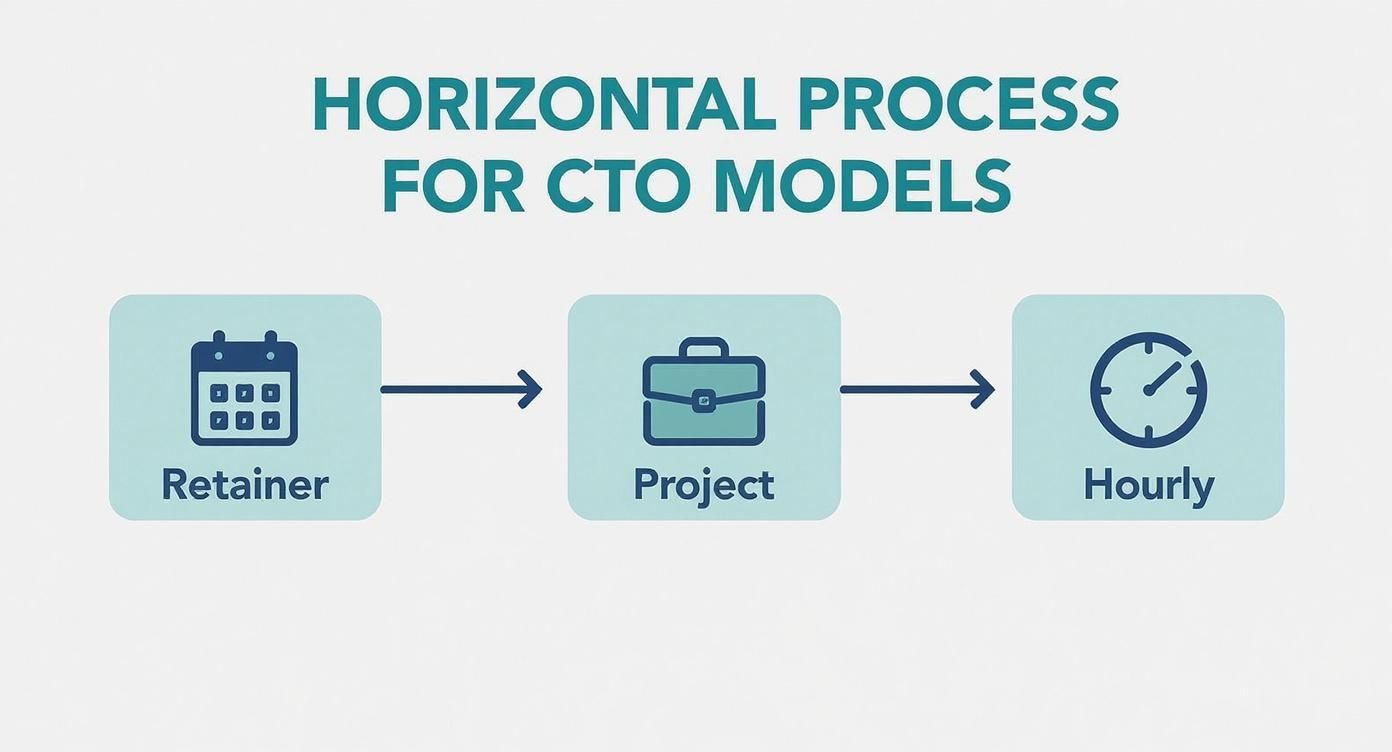 HORIZONTAL PROCESS FOR CTO MODELS

Retainer

Project

Hourly